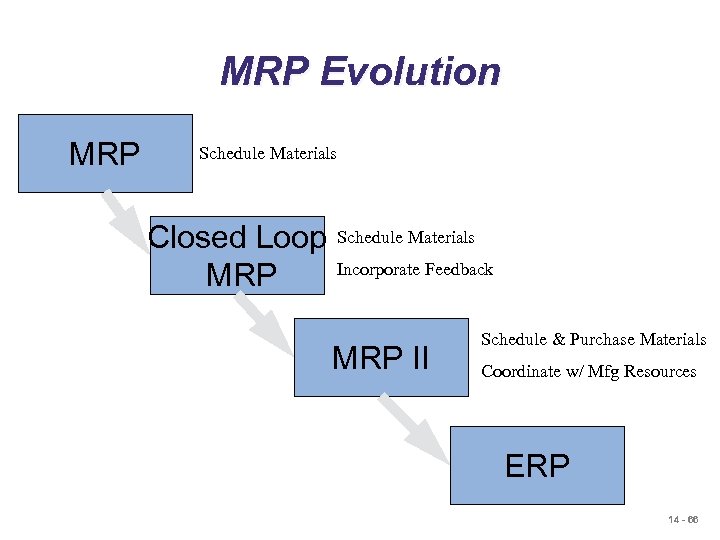 MRP Evolution

MRP

Schedule Materials

Closed Loop MRP

Schedule Materials

Incorporate Feedback

MRP II

Schedule & Purchase Materials

Coordinate w/ Mfg Resources

ERP

14 - 66